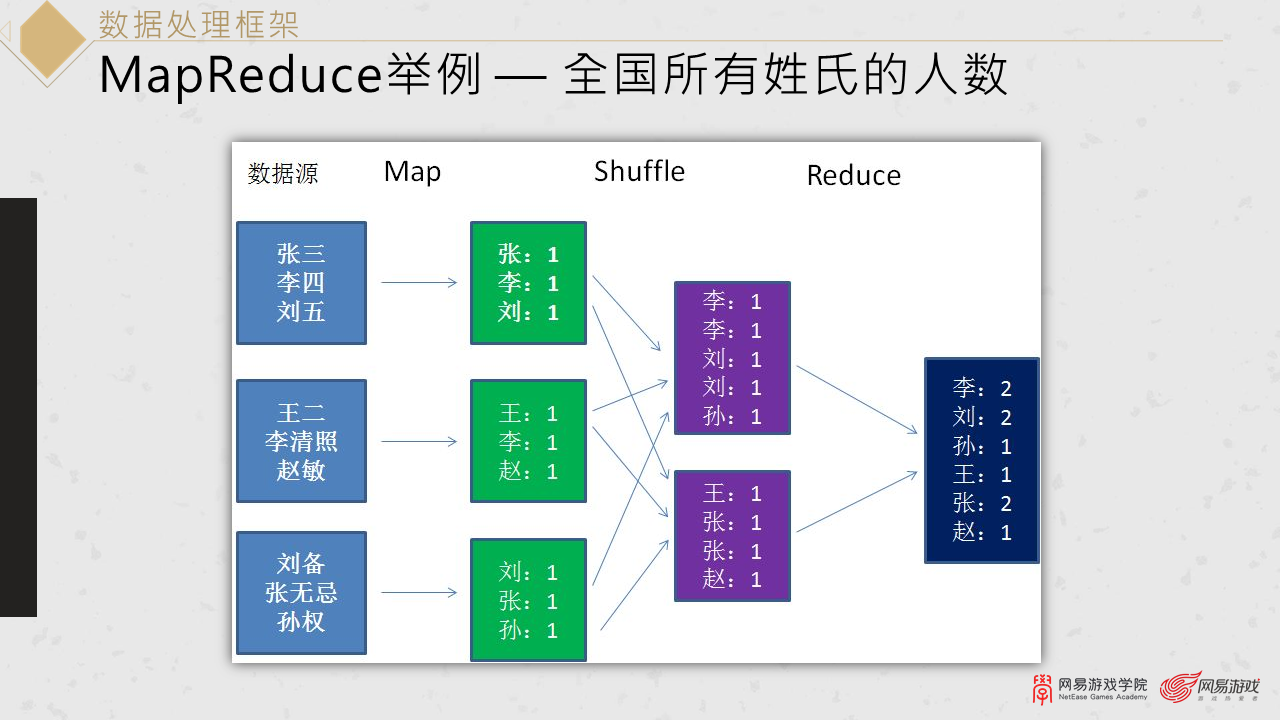 数据处理框架

MapReduce举例 — 全国所有姓氏的人数

数据源 Map Shuffle Reduce

张三
李四
刘五

王二
李清照
赵敏

刘备
张无忌
孙权

张：1
李：1
刘：1

王：1
李：1
赵：1

刘：1
张：1
孙：1

李：1
李：1
刘：1
刘：1
孙：1

王：1
张：1
张：1
赵：1

李：2
刘：2
孙：1
王：1
张：2
赵：1

网易游戏学院
NetEase Games Academy

网易游戏